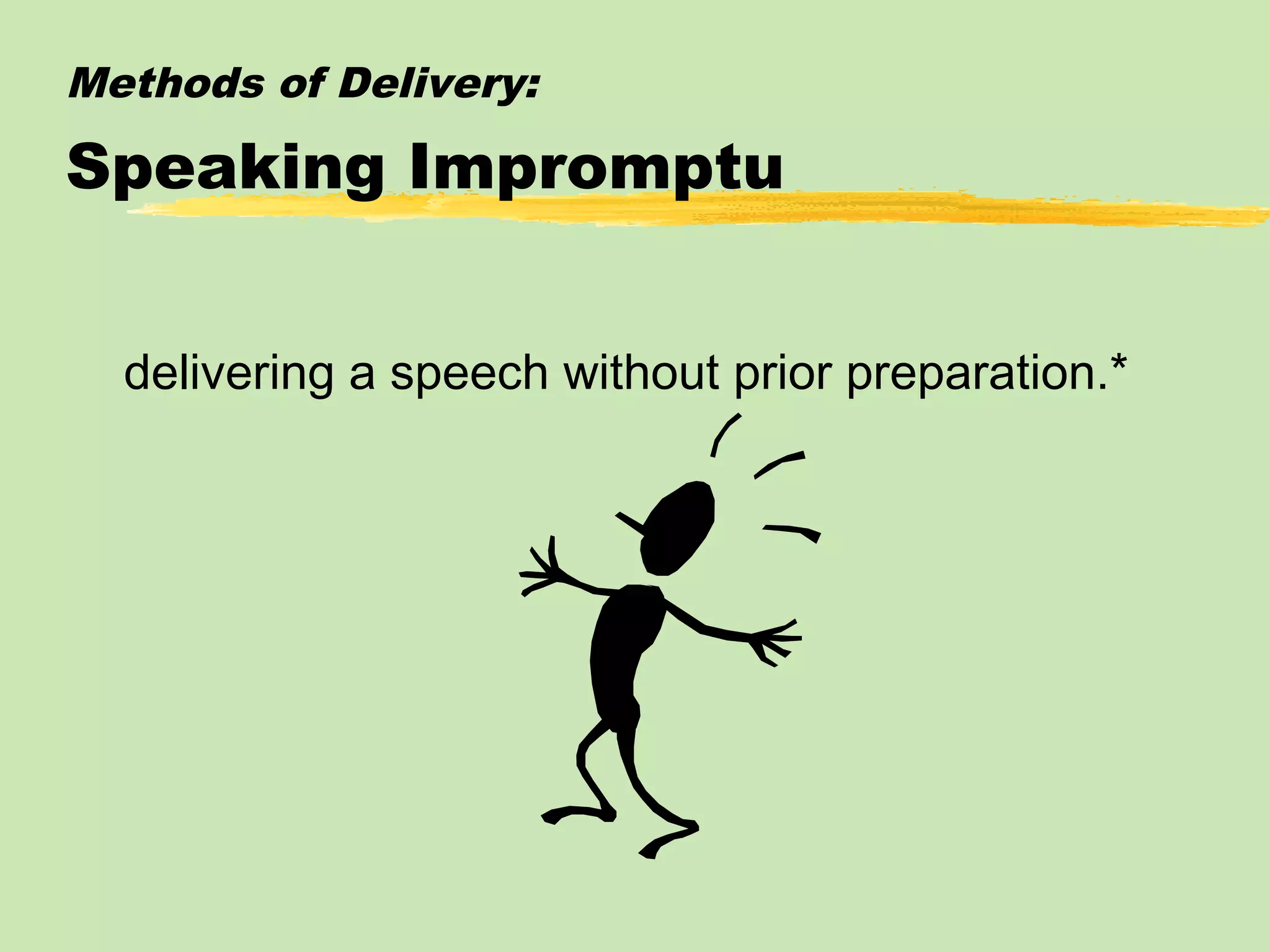 Methods of Delivery:

Speaking Impromptu

delivering a speech without prior preparation.*